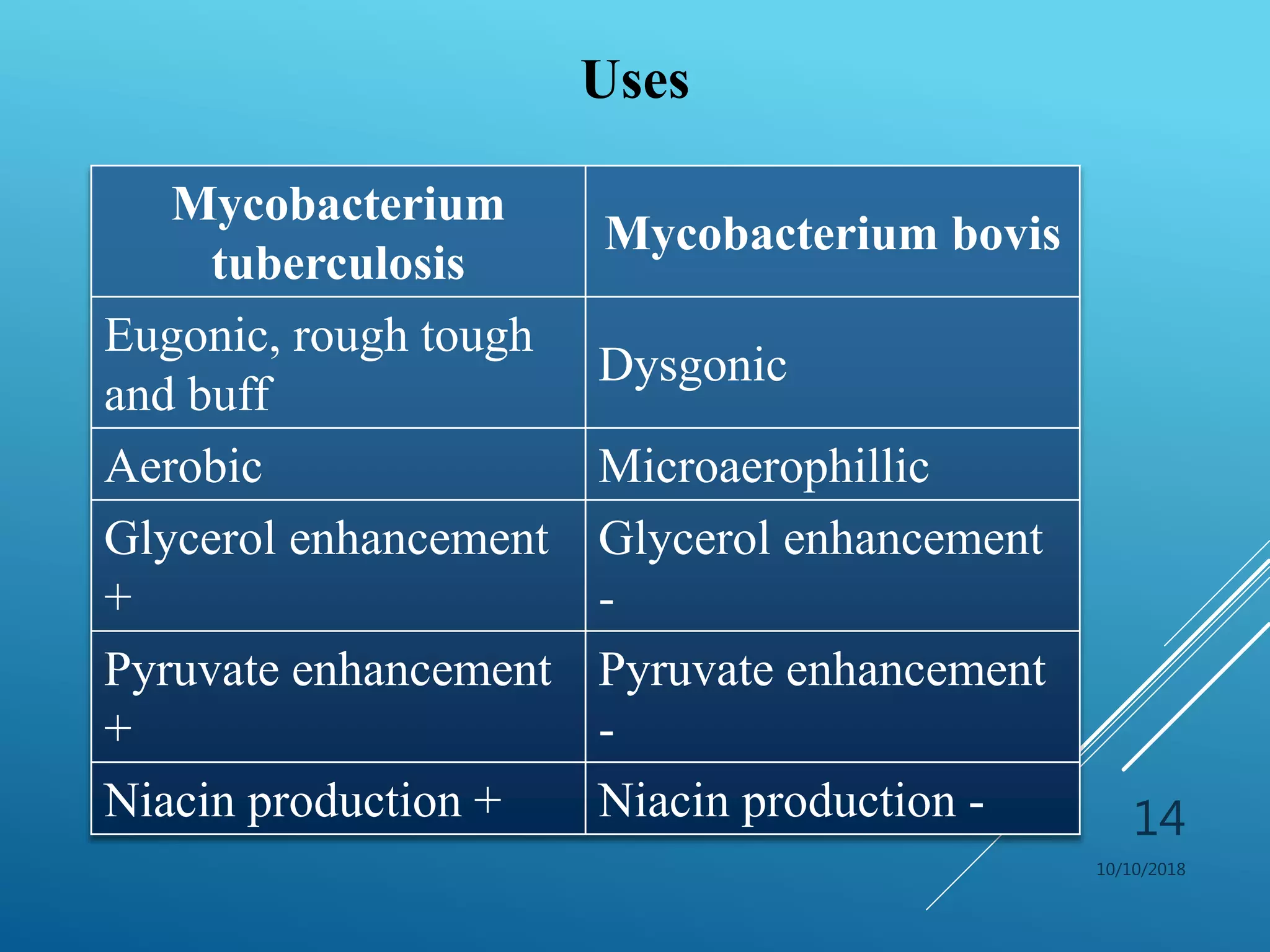 Uses

| Mycobacterium tuberculosis | Mycobacterium bovis |
|---|---|
| Eugonic, rough tough and buff | Dysgonic |
| Aerobic | Microaerophillic |
| Glycerol enhancement + | Glycerol enhancement - |
| Pyruvate enhancement + | Pyruvate enhancement - |
| Niacin production + | Niacin production - |

14

10/10/2018